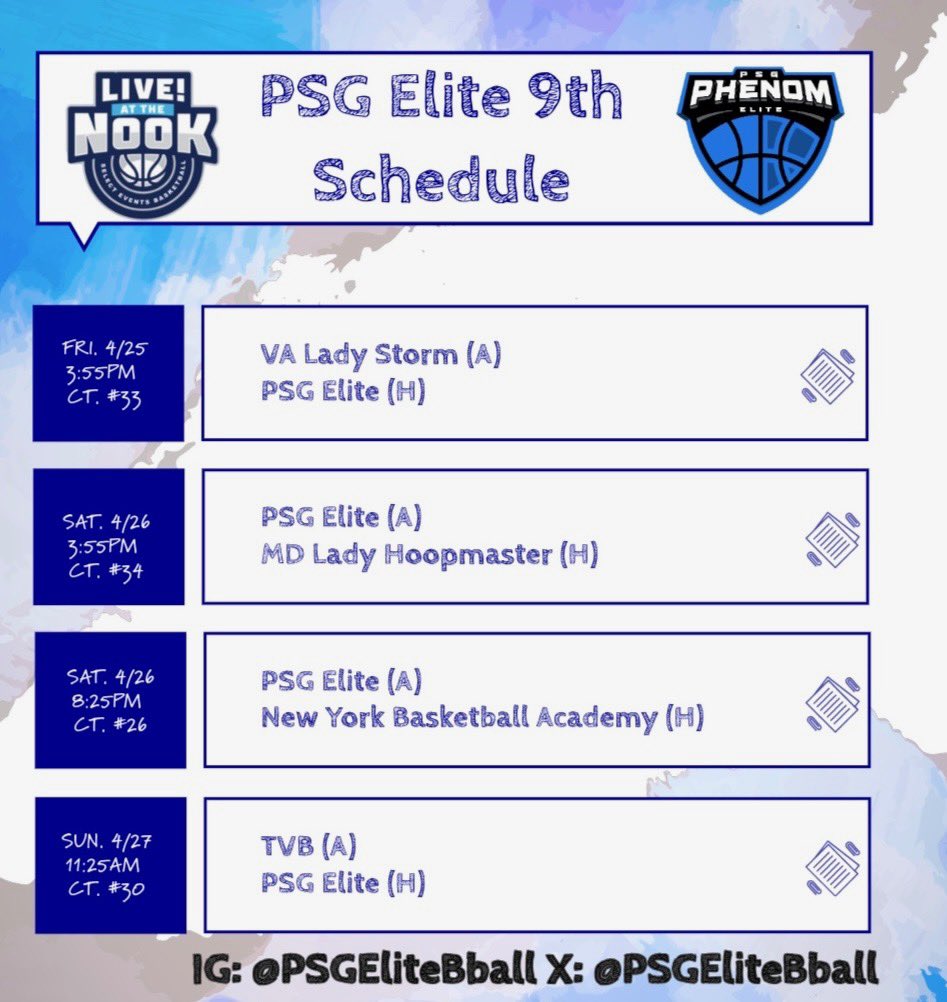 LIVE! AT THE NOOK
SELECT EVENTS BASKETBALL

PSG Elite 9th Schedule

PSG PHENOM ELITE

FRI. 4/25
3:55PM
CT. #33

VA Lady Storm (A)
PSG Elite (H)

SAT. 4/26
3:55PM
CT. #34

PSG Elite (A)
MD Lady Hoopmaster (H)

SAT. 4/26
8:25PM
CT. #26

PSG Elite (A)
New York Basketball Academy (H)

SUN. 4/27
11:25AM
CT. #30

TVB (A)
PSG Elite (H)

IG: @PSGEliteBball X: @PSGEliteBball